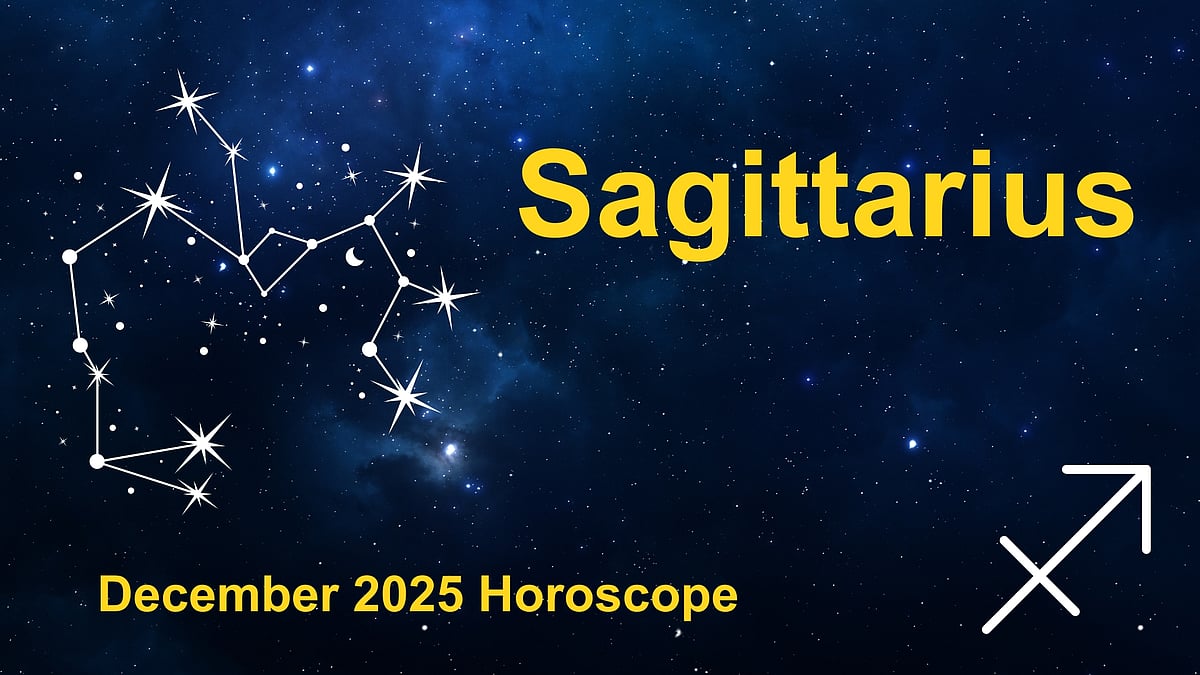 Sagittarius

December 2025 Horoscope